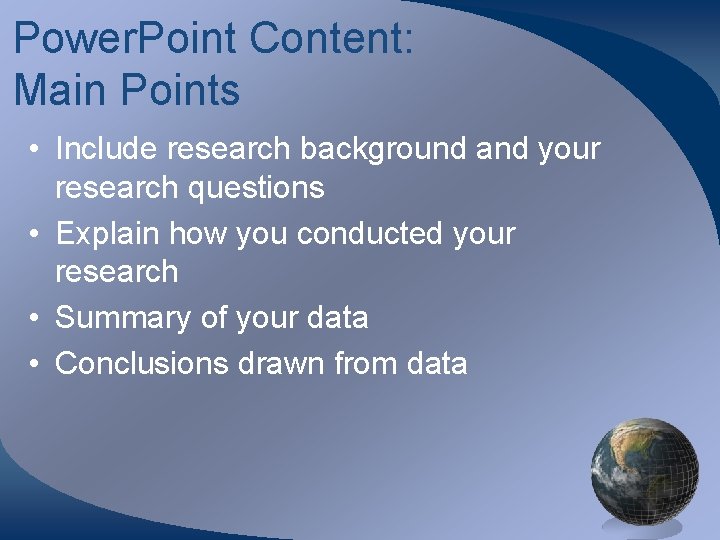 PowerPoint Content: Main Points

• Include research background and your research questions
• Explain how you conducted your research
• Summary of your data
• Conclusions drawn from data